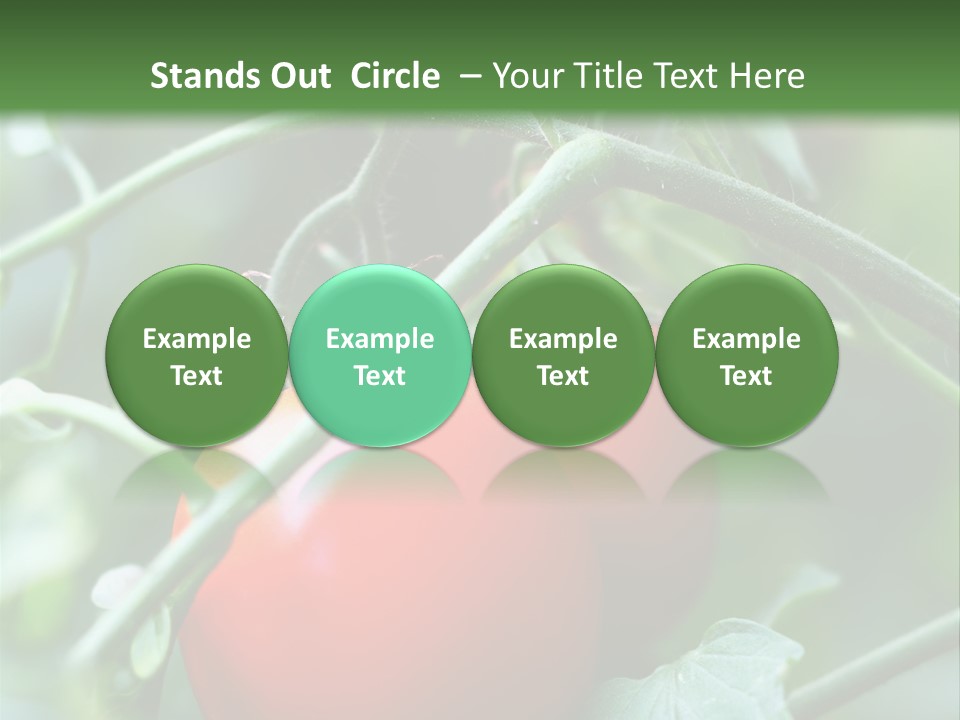 Stands Out Circle – Your Title Text Here

Example Text

Example Text

Example Text

Example Text